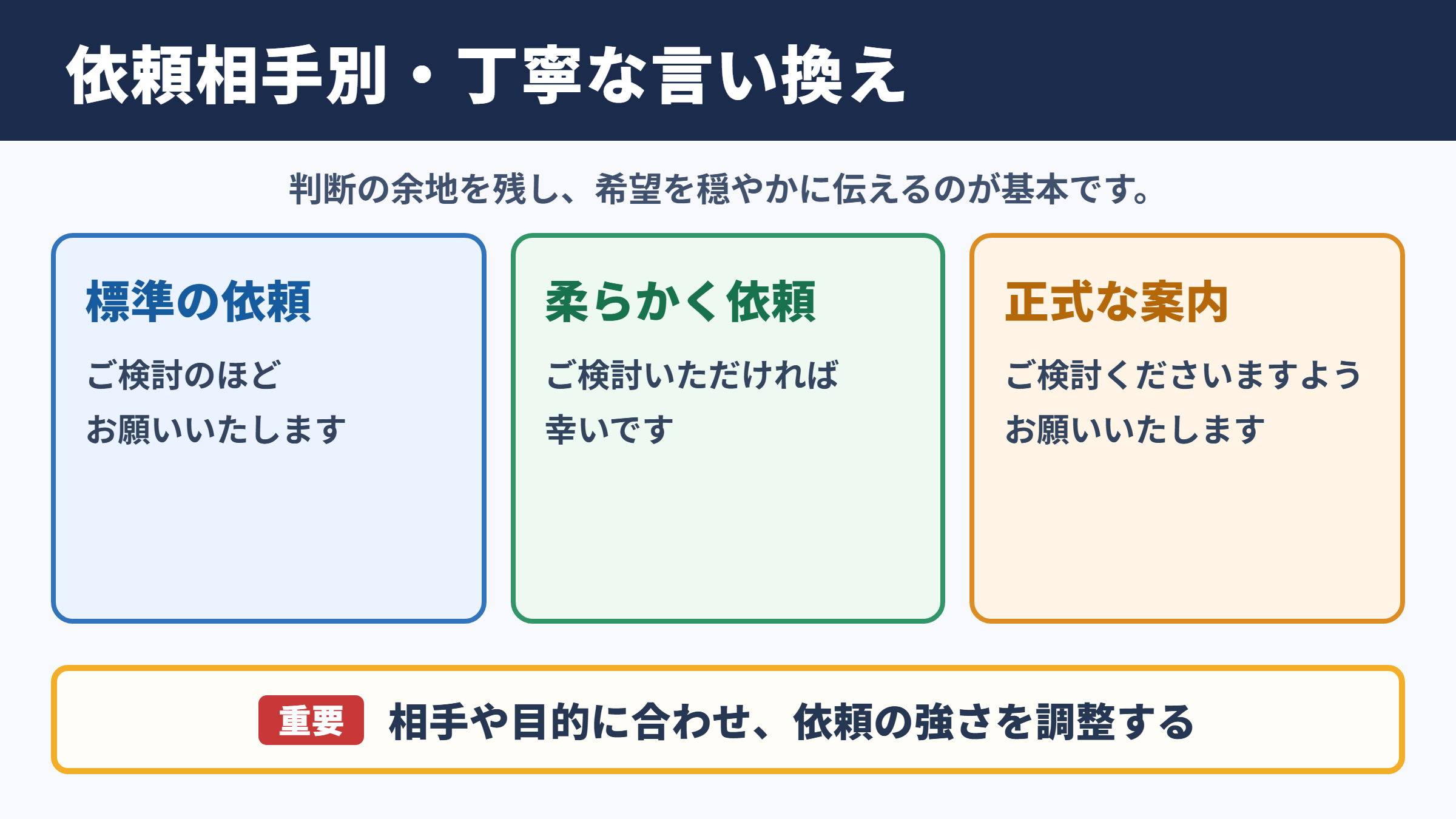 依頼相手別・丁寧な言い換え

判断の余地を残し、希望を穏やかに伝えるのが基本です。

標準の依頼

ご検討のほど
お願いいたします

柔らかく依頼

ご検討いただければ
幸いです

正式な案内

ご検討くださいますよう
お願いいたします

重要 相手や目的に合わせ、依頼の強さを調整する